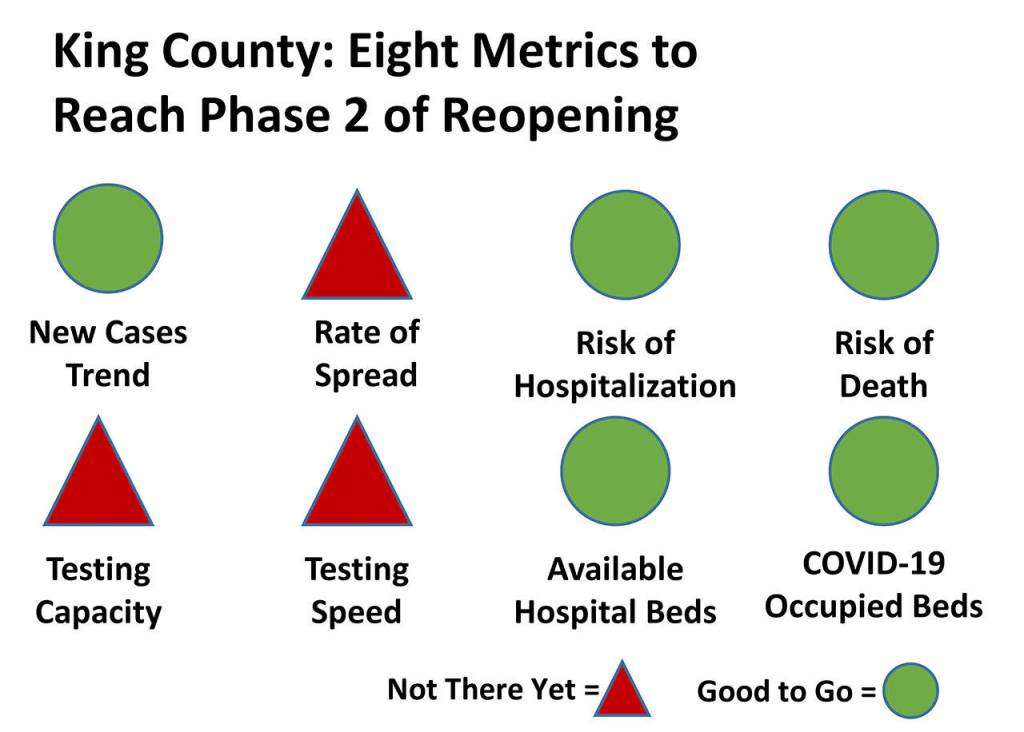 King County: Eight Metrics to Reach Phase 2 of Reopening

New Cases Trend

Rate of Spread

Risk of Hospitalization

Risk of Death

Testing Capacity

Testing Speed

Available Hospital Beds

COVID-19 Occupied Beds

Not There Yet =

Good to Go =